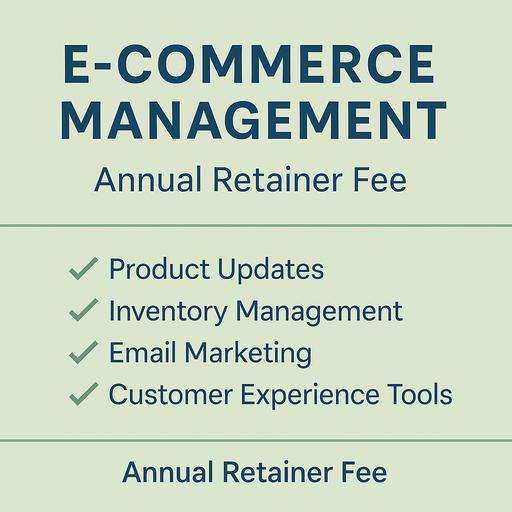 E-COMMERCE MANAGEMENT

Annual Retainer Fee

✓ Product Updates
✓ Inventory Management
✓ Email Marketing
✓ Customer Experience Tools

Annual Retainer Fee